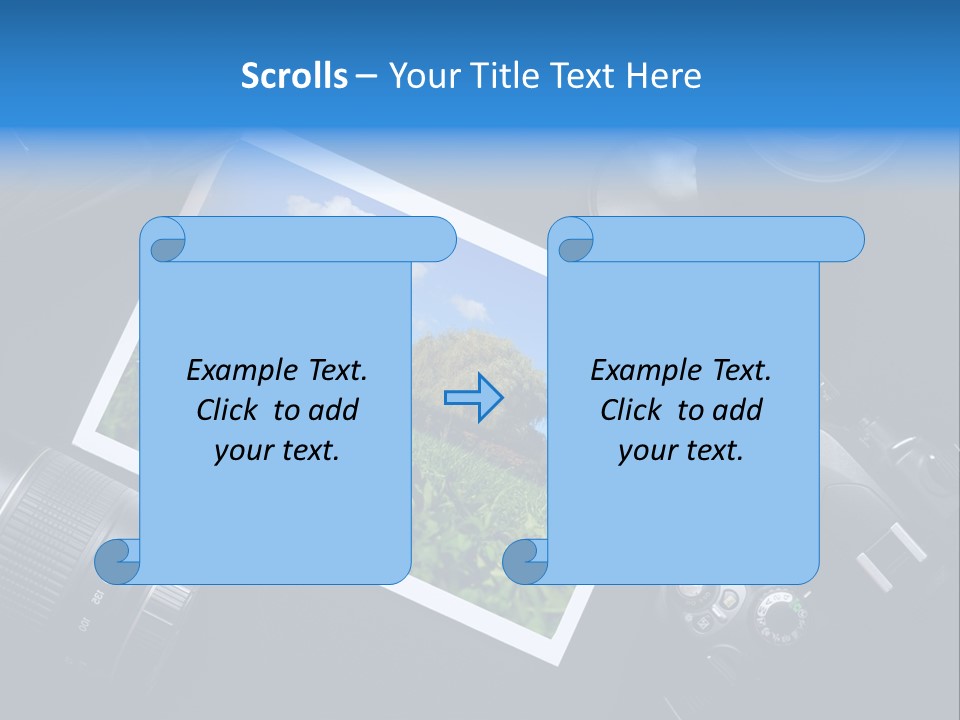 Scrolls – Your Title Text Here

Example Text. Click to add your text.

Example Text. Click to add your text.